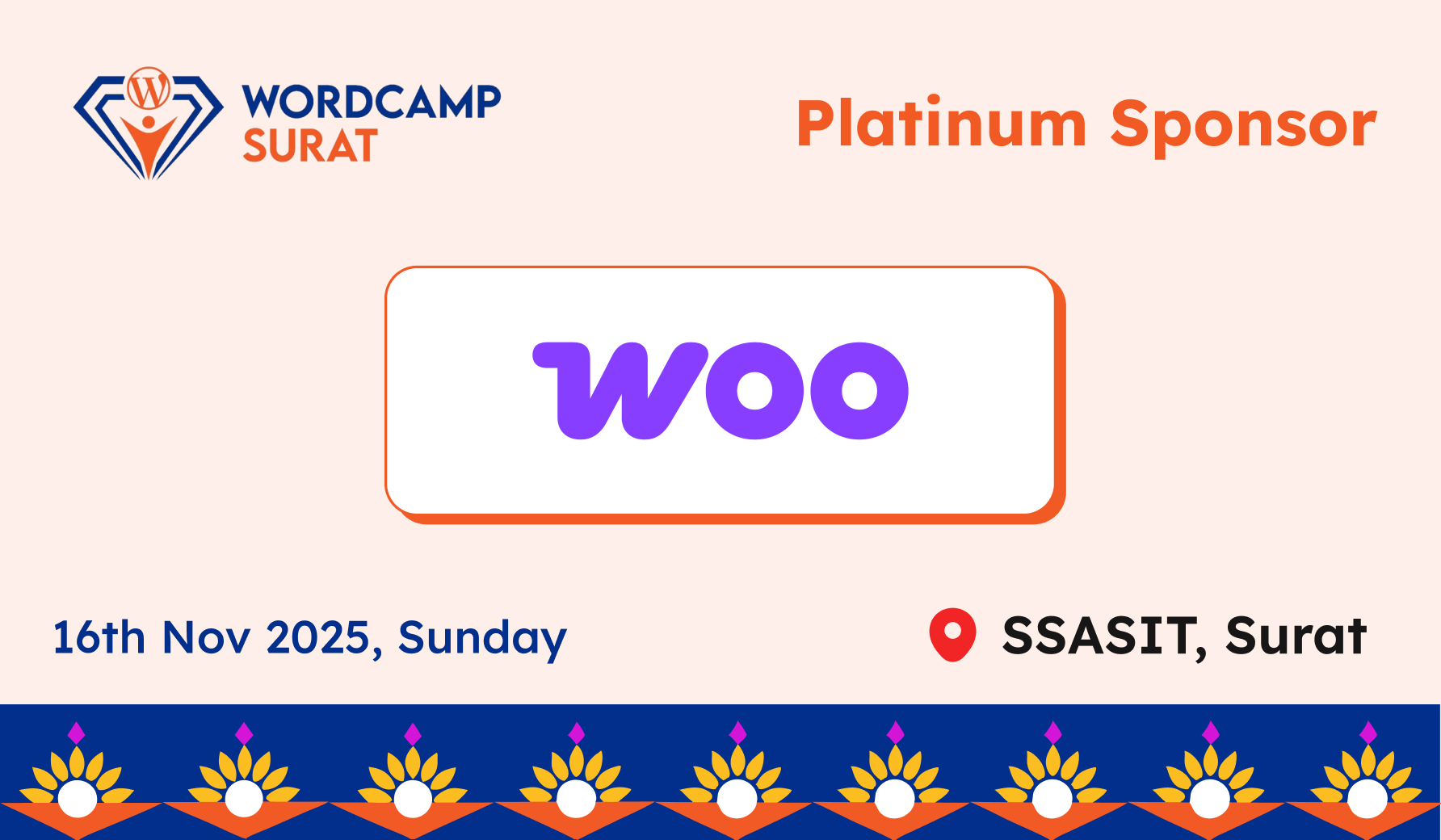 WORDCAMP SURAT

Platinum Sponsor

woo

16th Nov 2025, Sunday

SSASIT, Surat